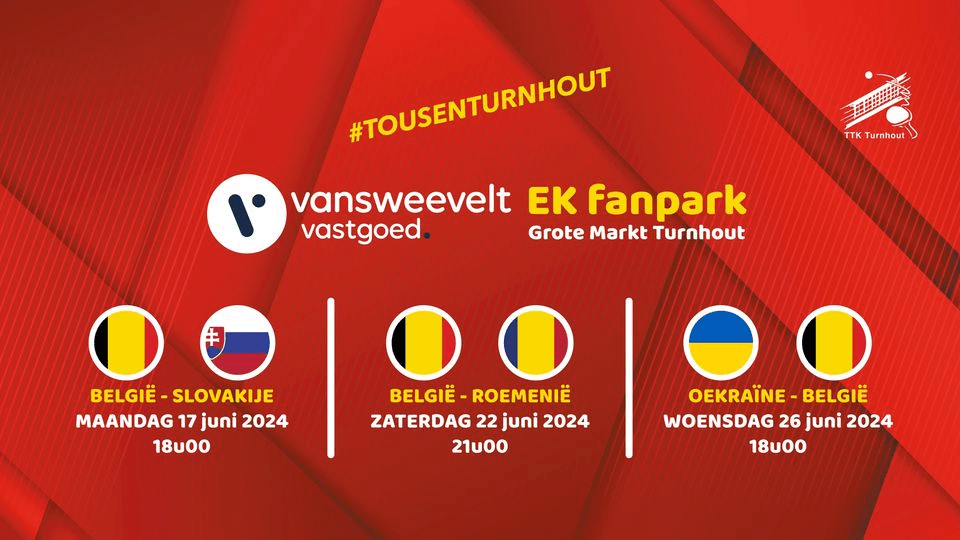 #TOUSENTURNHOUT

TTK Turnhout

vansweevelt vastgoed.

EK fanpark
Grote Markt Turnhout

BELGIË - SLOVAKIJE
MAANDAG 17 juni 2024
18u00

BELGIË - ROEMENIË
ZATERDAG 22 juni 2024
21u00

OEKRAÏNE - BELGIË
WOENSDAG 26 juni 2024
18u00